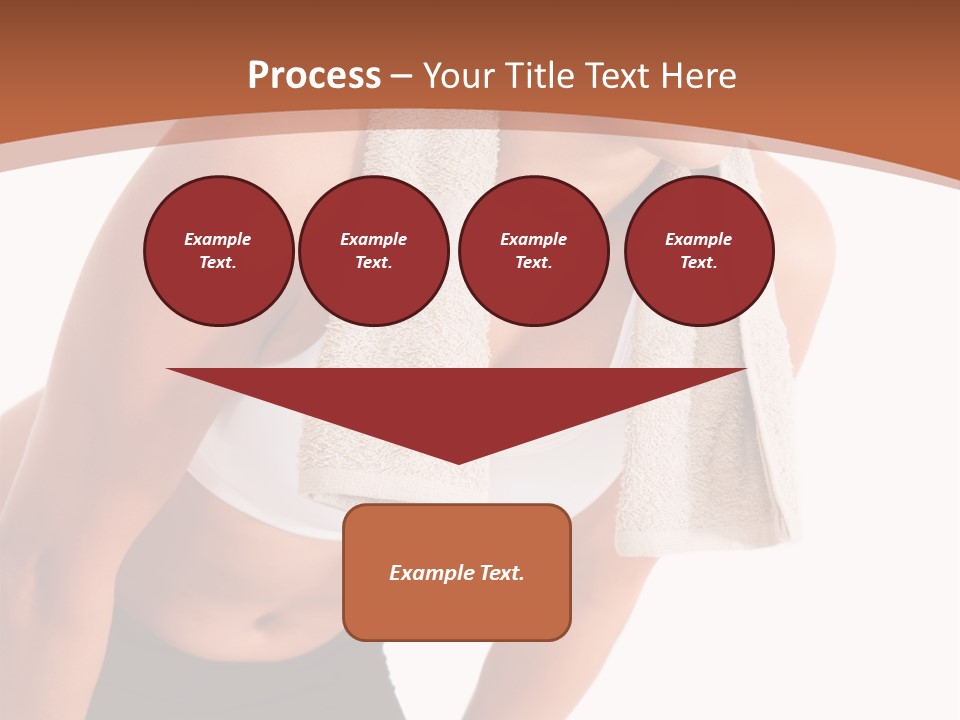 Process – Your Title Text Here

Example Text.

Example Text.

Example Text.

Example Text.

Example Text.